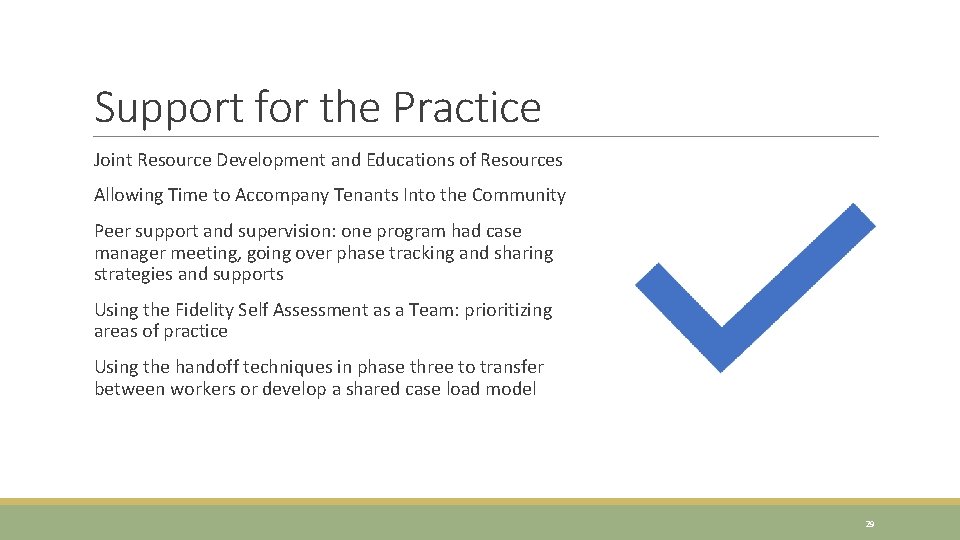 Support for the Practice

Joint Resource Development and Educations of Resources

Allowing Time to Accompany Tenants Into the Community

Peer support and supervision: one program had case manager meeting, going over phase tracking and sharing strategies and supports

Using the Fidelity Self Assessment as a Team: prioritizing areas of practice

Using the handoff techniques in phase three to transfer between workers or develop a shared case load model

29